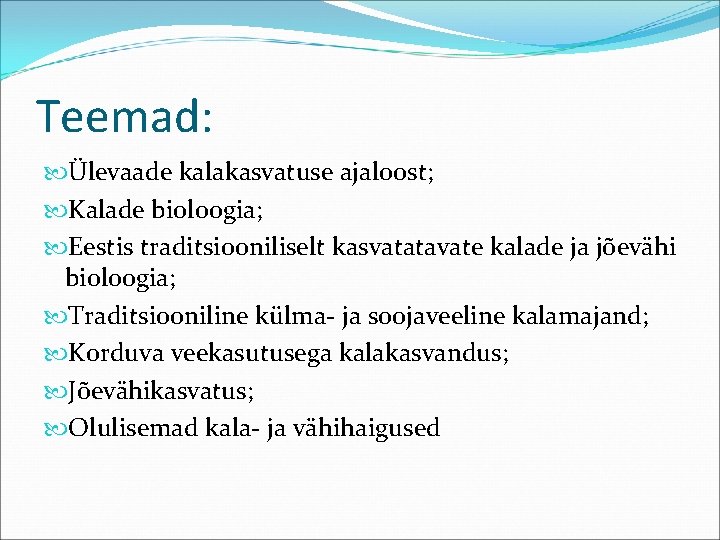 Teemad:

Ülevaade kalakasvatuse ajaloost;

Kalade bioloogia;

Eestis traditsiooniliselt kasvatatavate kalade ja jõevähi bioloogia;

Traditsiooniline külma- ja soojaveeline kalamajand;

Korduva veekasutusega kalakasvandus;

Jõevähikasvatus;

Olulisemad kala- ja vähihaigused